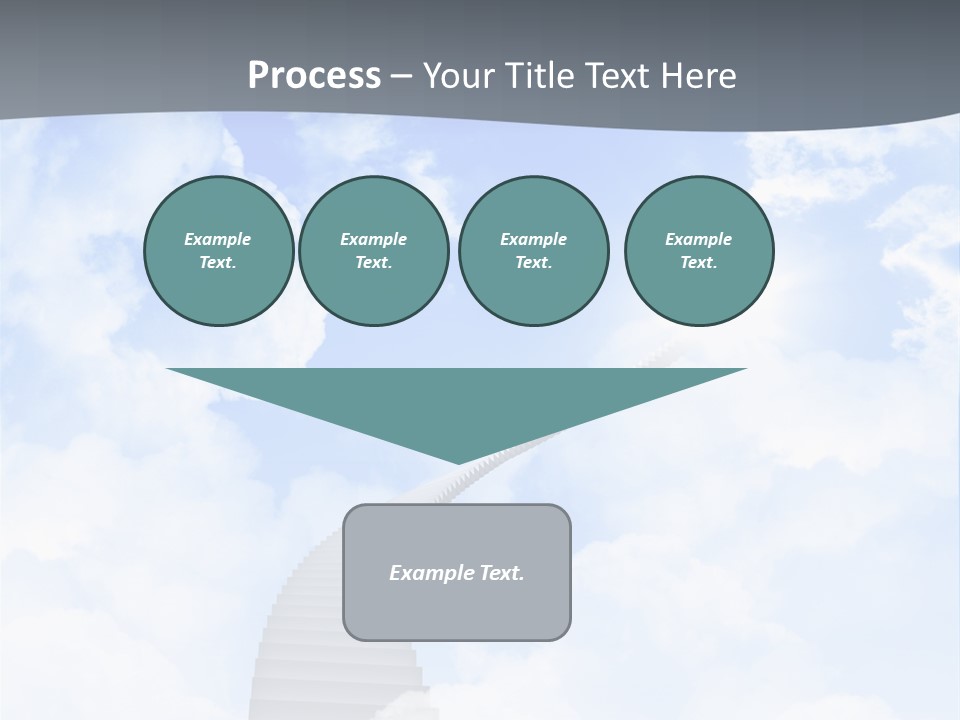 Process – Your Title Text Here

Example Text.

Example Text.

Example Text.

Example Text.

Example Text.